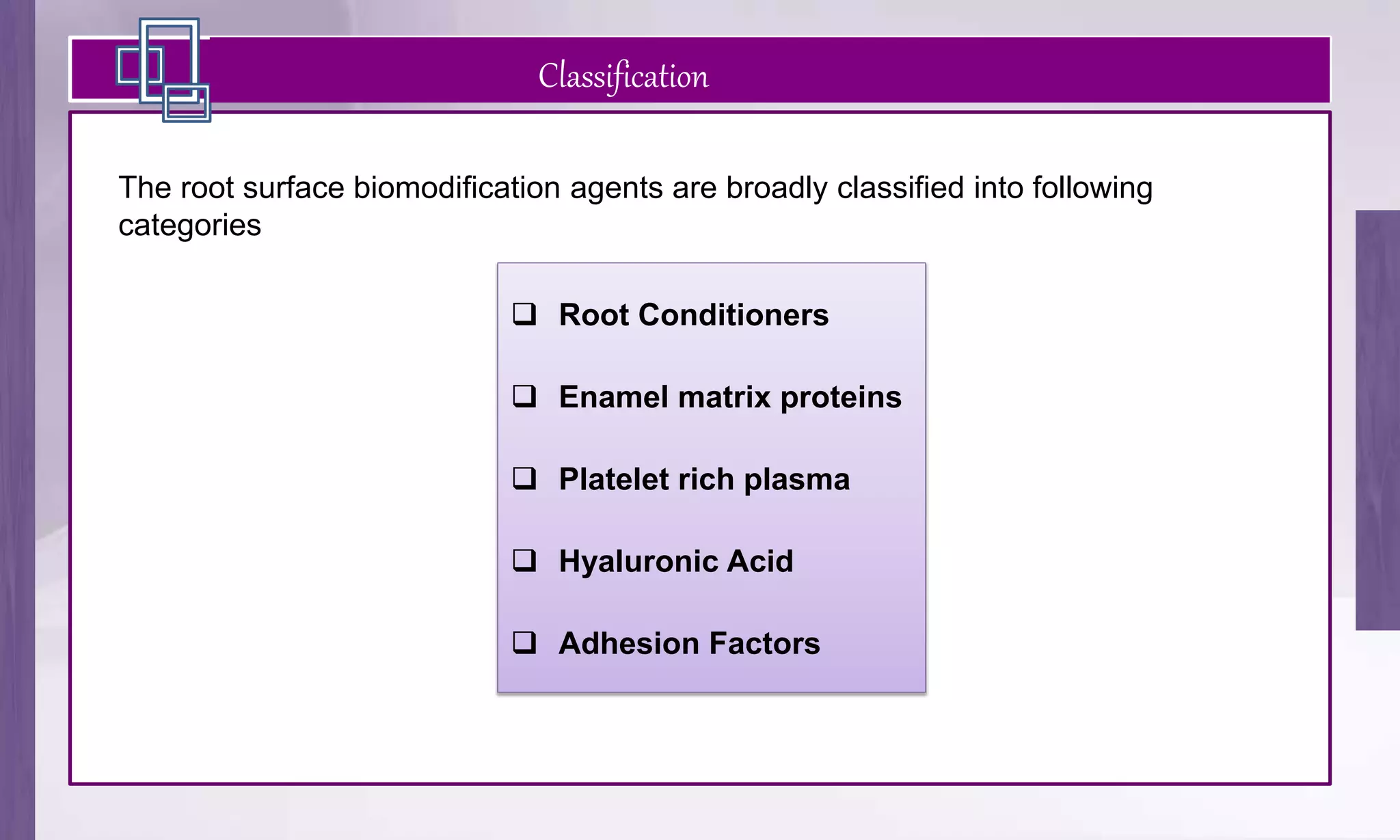 Classification

The root surface biomodification agents are broadly classified into following categories

❑ Root Conditioners

❑ Enamel matrix proteins

❑ Platelet rich plasma

❑ Hyaluronic Acid

❑ Adhesion Factors